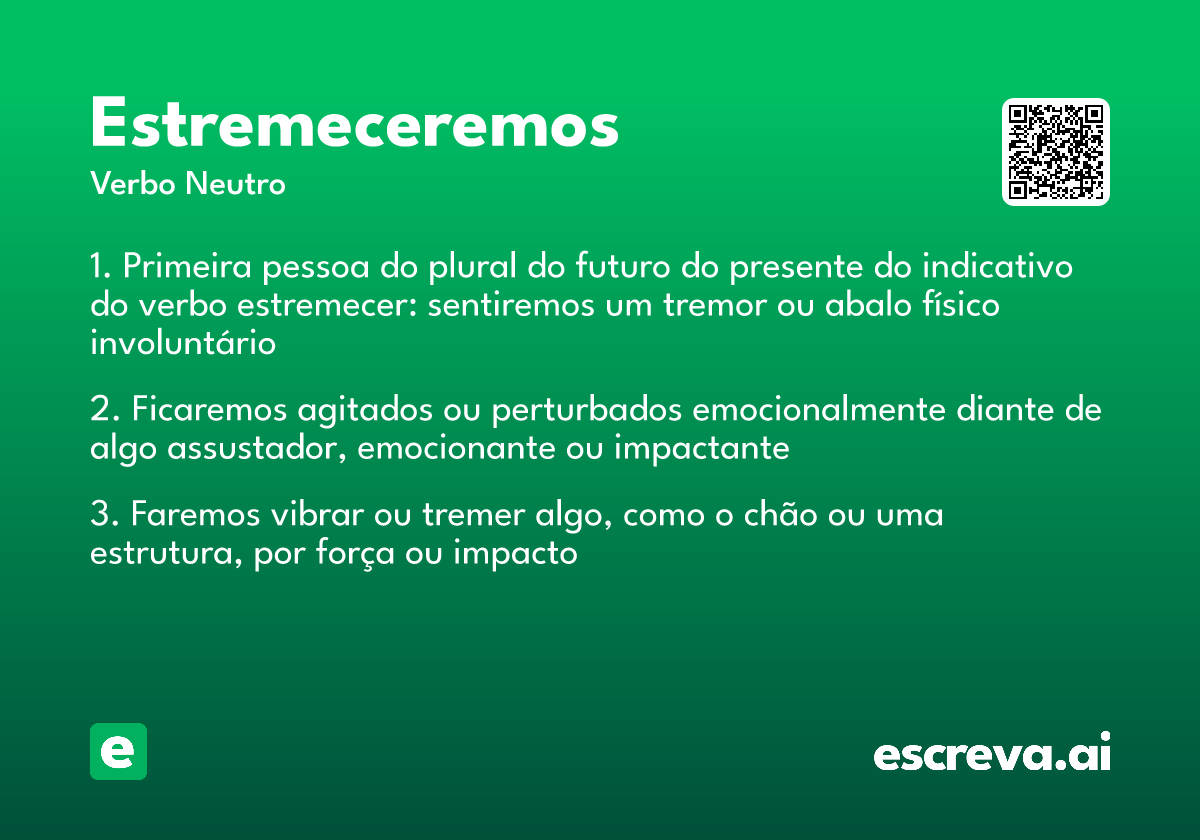 Estremeceremos
Verbo Neutro

1. Primeira pessoa do plural do futuro do presente do indicativo do verbo estremecer: sentiremos um tremor ou abalo físico involuntário

2. Ficaremos agitados ou perturbados emocionalmente diante de algo assustador, emocionante ou impactante

3. Faremos vibrar ou tremer algo, como o chão ou uma estrutura, por força ou impacto

e

escreva.ai